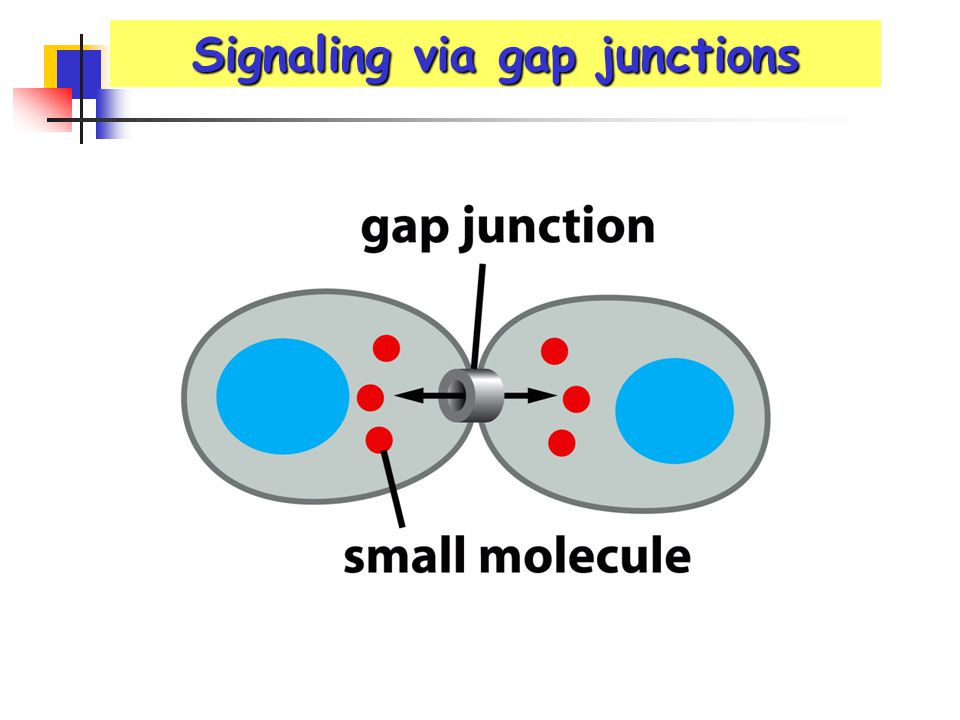 Signaling via gap junctions

gap junction

small molecule